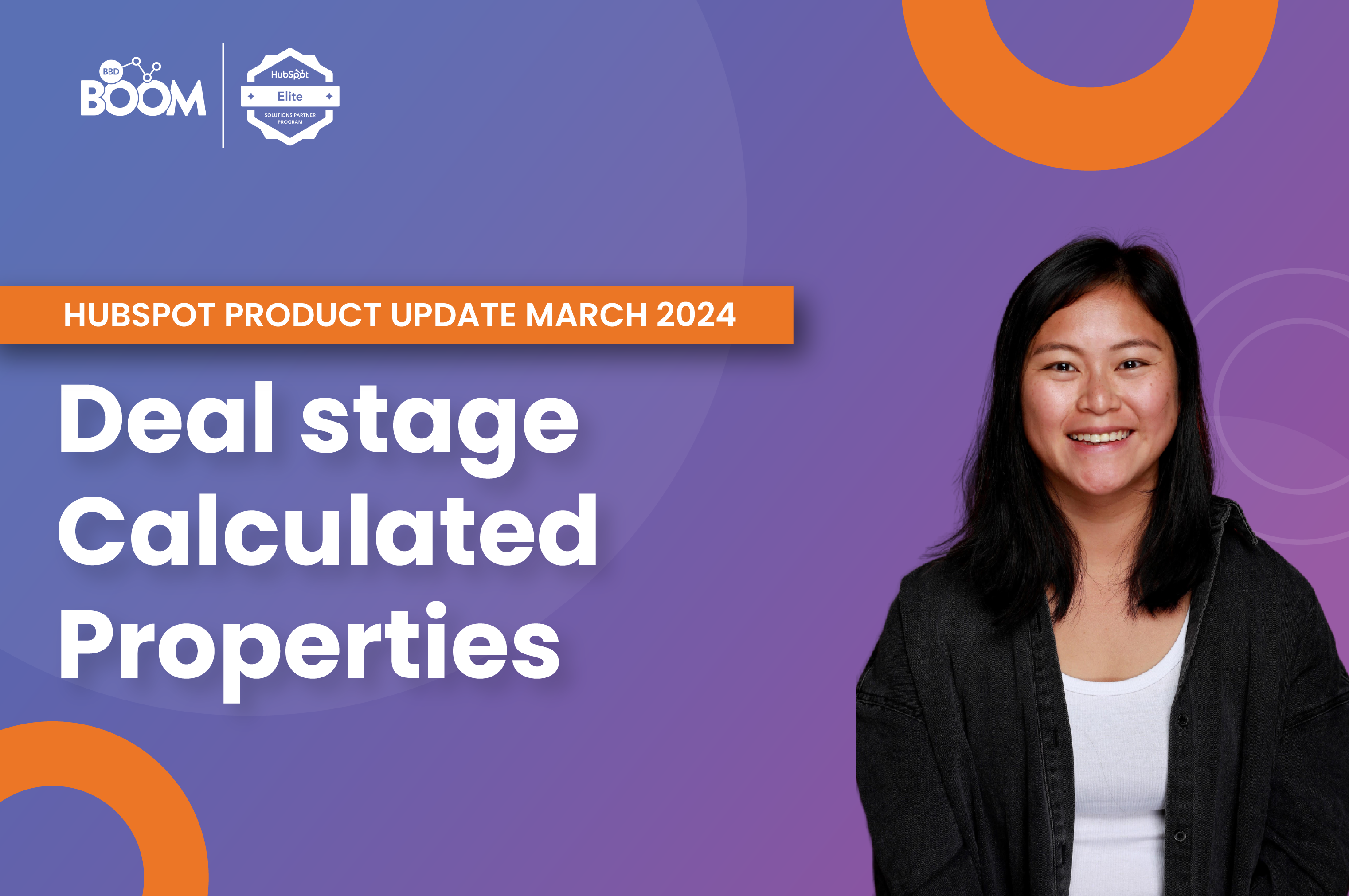 BBD BOOM

HubSpot
Elite
SOLUTIONS PARTNER PROGRAM

HUBSPOT PRODUCT UPDATE MARCH 2024

Deal stage Calculated Properties